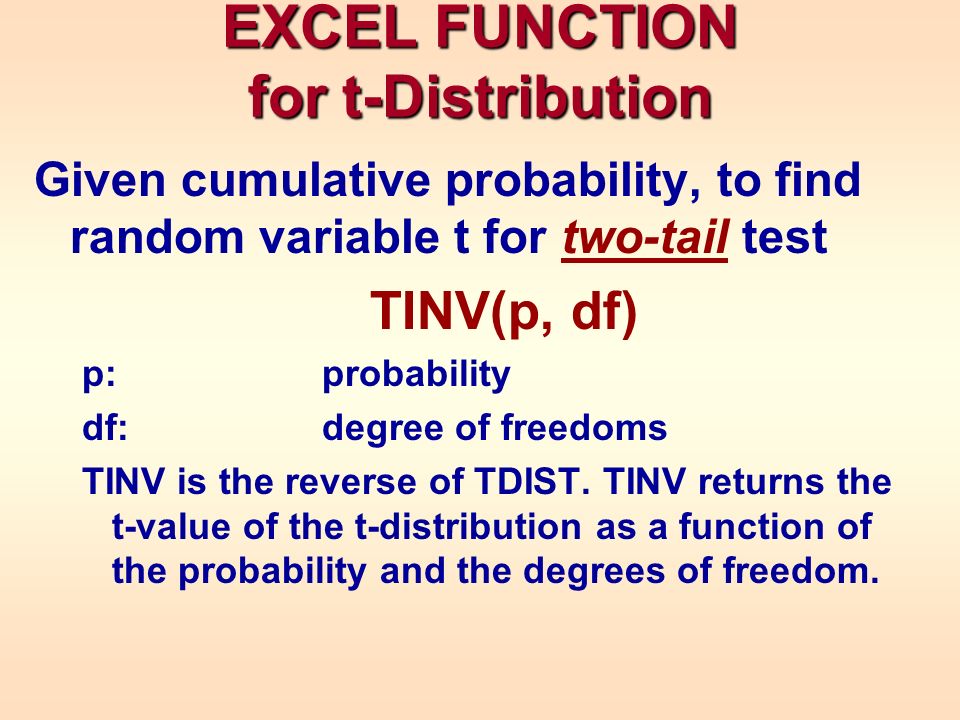 EXCEL FUNCTION for t-Distribution

Given cumulative probability, to find random variable t for two-tail test

TINV(p, df)

p: probability

df: degree of freedoms

TINV is the reverse of TDIST. TINV returns the t-value of the t-distribution as a function of the probability and the degrees of freedom.